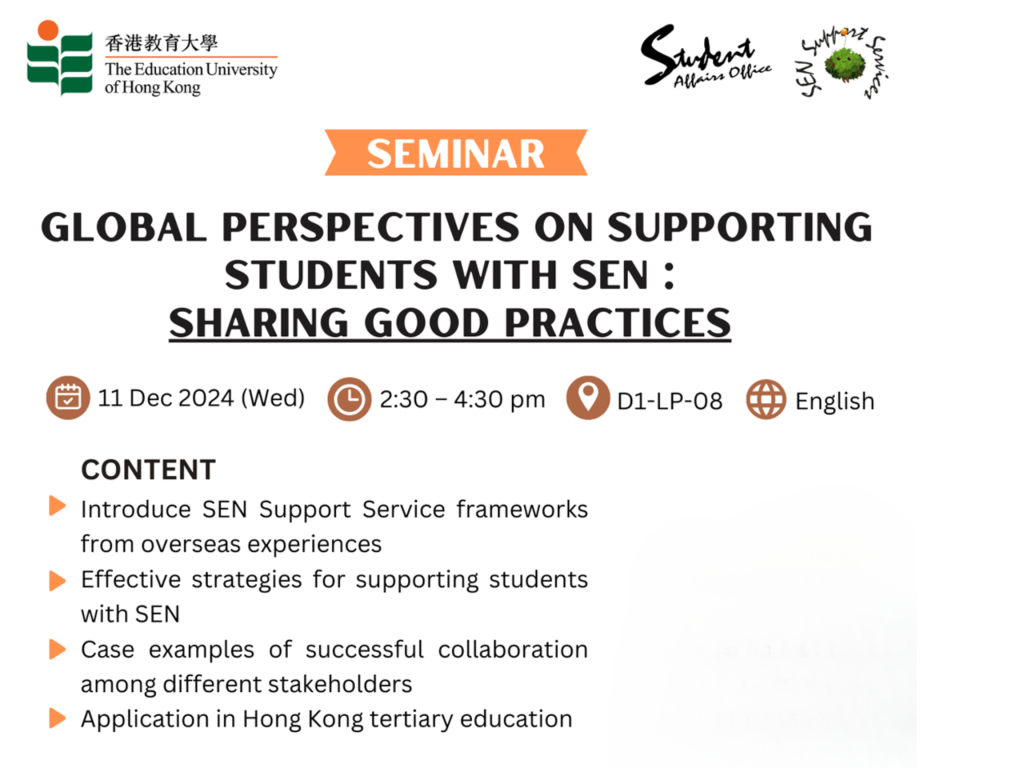 香港教育大學
The Education University of Hong Kong

Student Affairs Office

SEN Support Services

SEMINAR

GLOBAL PERSPECTIVES ON SUPPORTING STUDENTS WITH SEN :
SHARING GOOD PRACTICES

11 Dec 2024 (Wed)
2:30 – 4:30 pm
D1-LP-08
English

CONTENT
Introduce SEN Support Service frameworks from overseas experiences
Effective strategies for supporting students with SEN
Case examples of successful collaboration among different stakeholders
Application in Hong Kong tertiary education